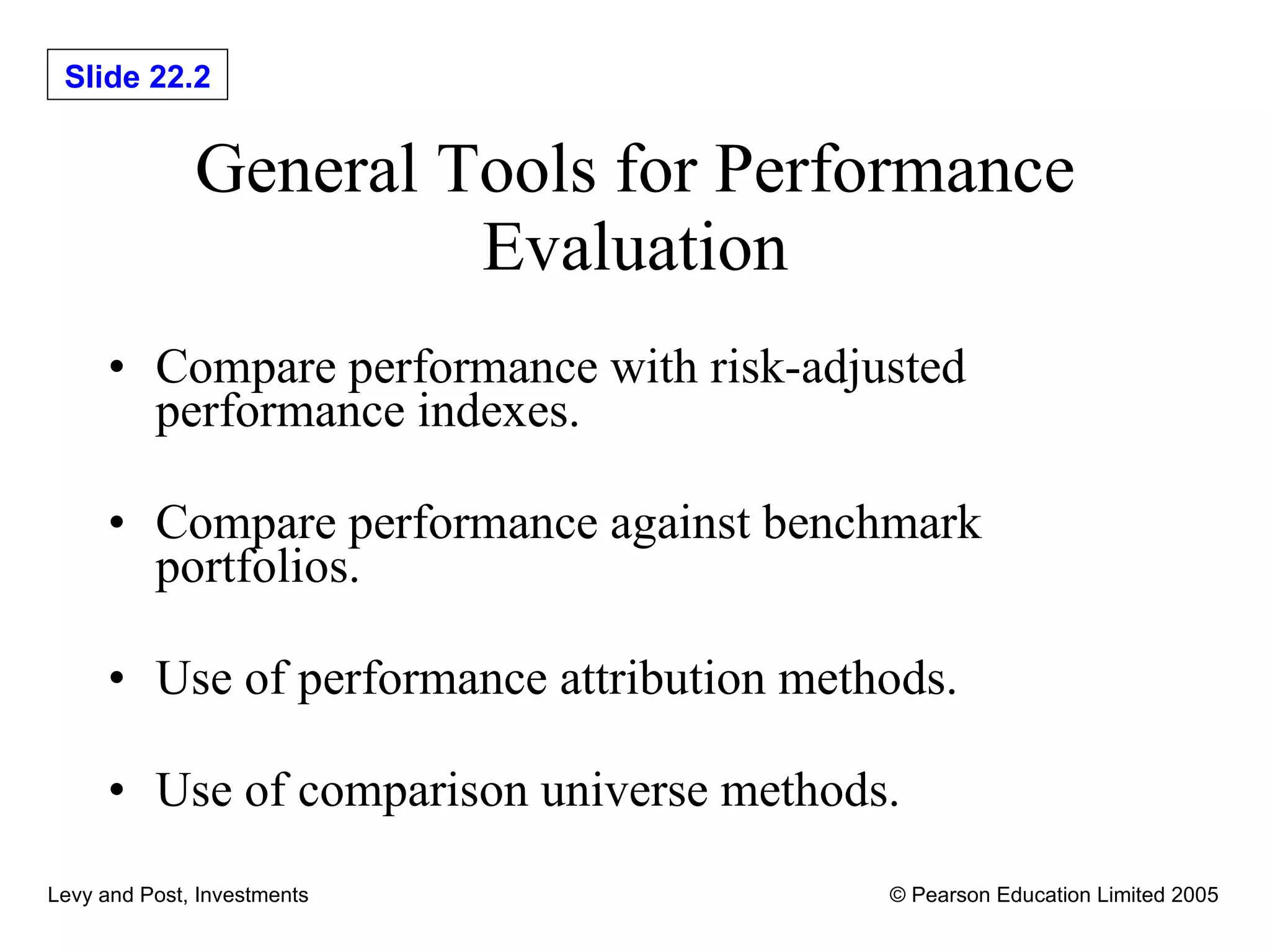 Slide 22.2

General Tools for Performance Evaluation

• Compare performance with risk-adjusted performance indexes.

• Compare performance against benchmark portfolios.

• Use of performance attribution methods.

• Use of comparison universe methods.

Levy and Post, Investments

© Pearson Education Limited 2005